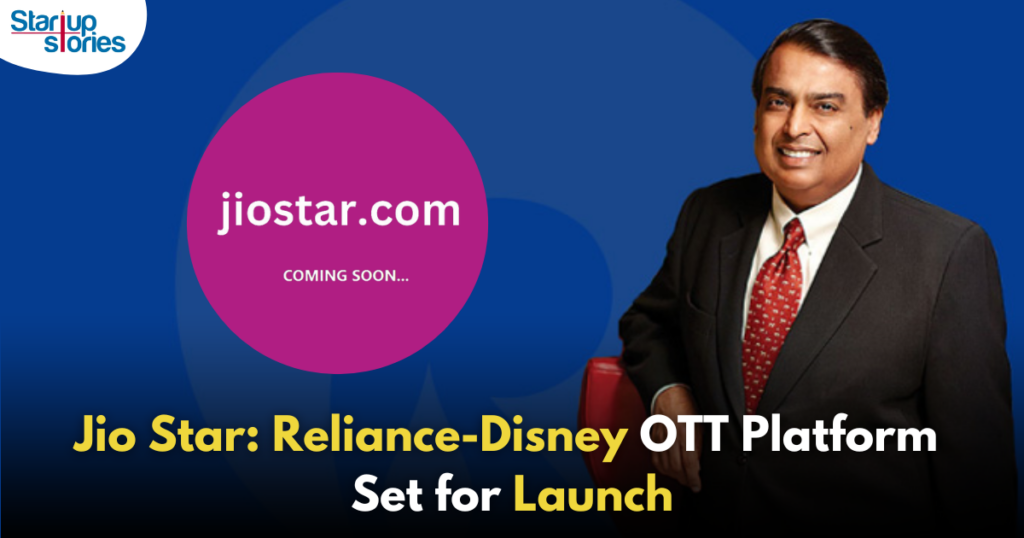 Startup stories

jiostar.com

COMING SOON...

Jio Star: Reliance-Disney OTT Platform Set for Launch